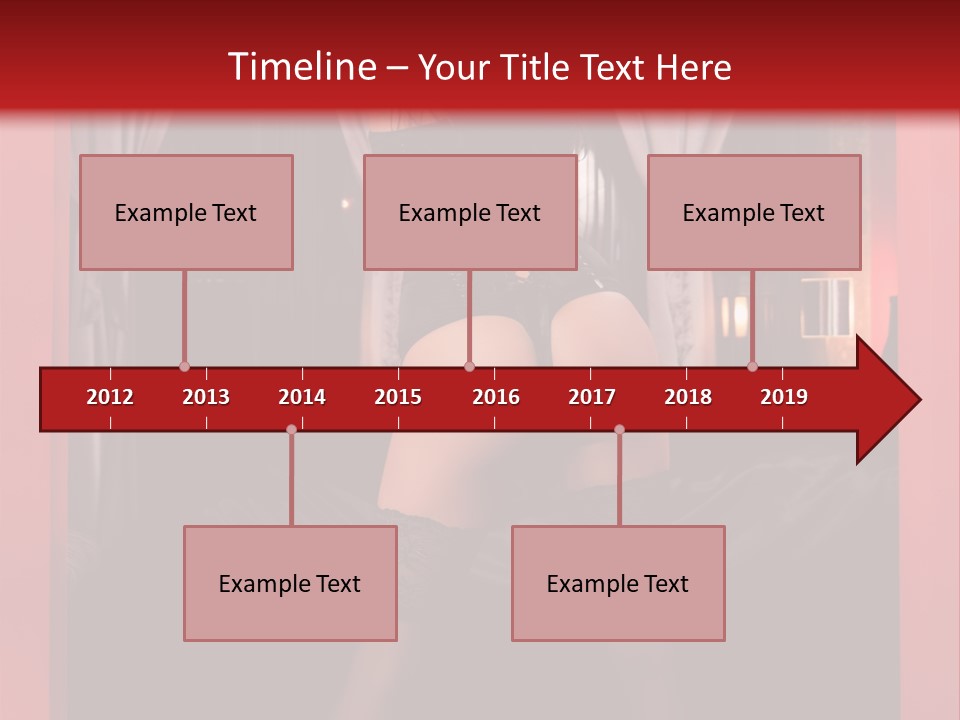 Timeline – Your Title Text Here

Example Text

Example Text

Example Text

2012
2013
2014
2015
2016
2017
2018
2019

Example Text

Example Text